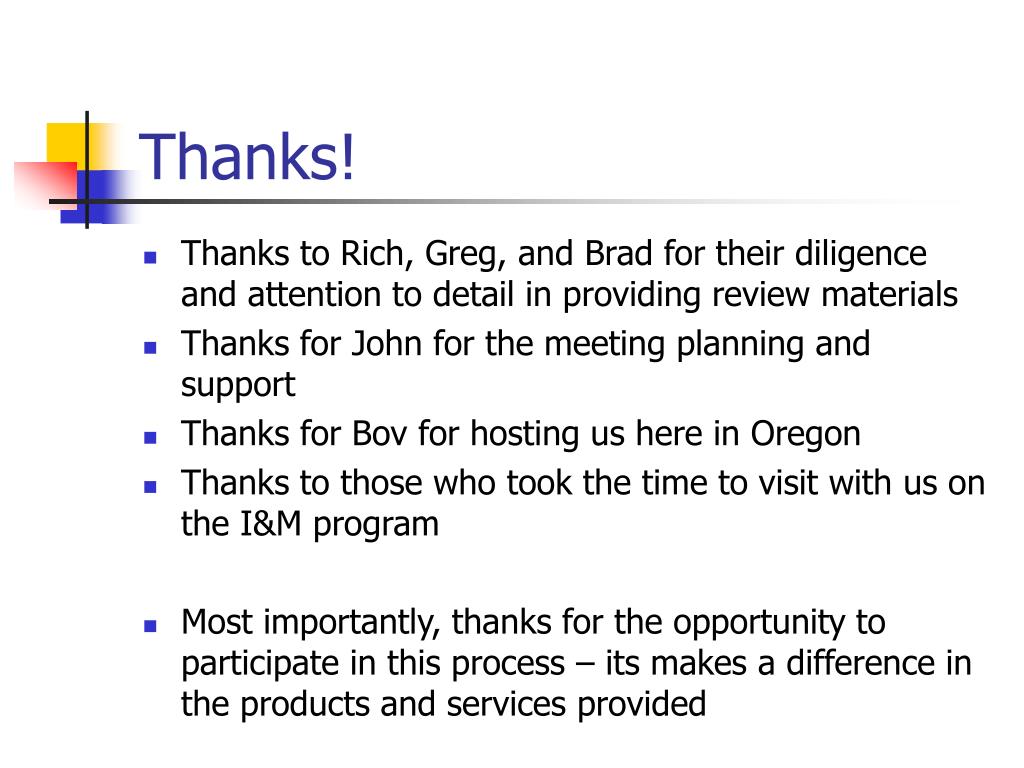 Thanks!

- Thanks to Rich, Greg, and Brad for their diligence and attention to detail in providing review materials
- Thanks for John for the meeting planning and support
- Thanks for Bov for hosting us here in Oregon
- Thanks to those who took the time to visit with us on the I&M program

- Most importantly, thanks for the opportunity to participate in this process – its makes a difference in the products and services provided